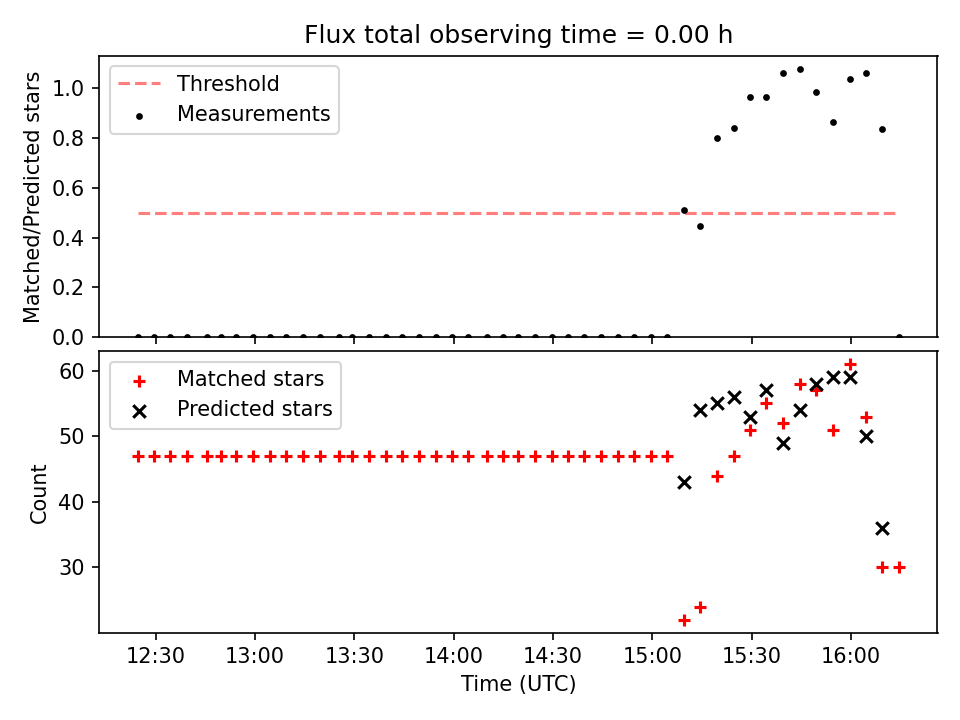 Flux total observing time = 0.00 h

Threshold
Measurements

Matched/Predicted stars

1.0
0.8
0.6
0.4
0.2
0.0

Matched stars
Predicted stars

Count

60
50
40
30

12:30
13:00
13:30
14:00
14:30
15:00
15:30
16:00

Time (UTC)